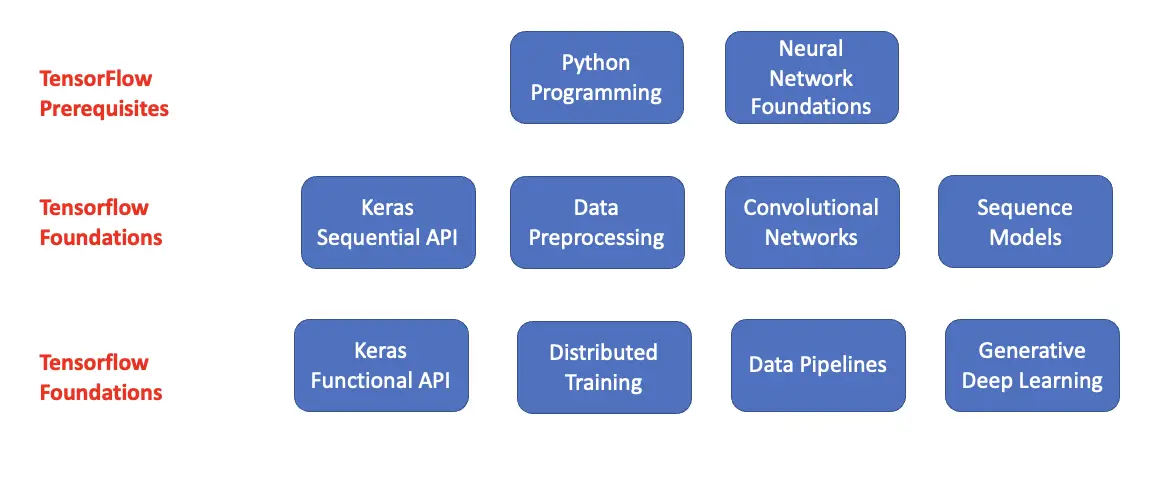 TensorFlow Prerequisites

Python Programming

Neural Network Foundations

Tensorflow Foundations

Keras Sequential API

Data Preprocessing

Convolutional Networks

Sequence Models

Tensorflow Foundations

Keras Functional API

Distributed Training

Data Pipelines

Generative Deep Learning